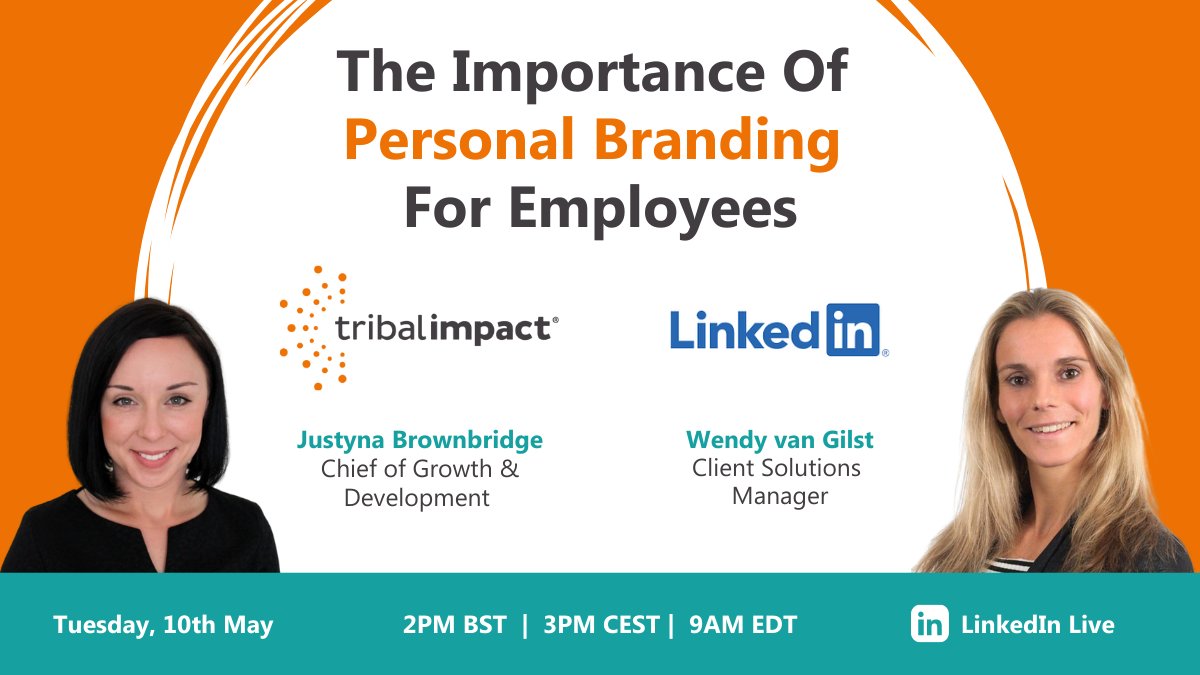 The Importance Of Personal Branding For Employees

tribalimpact®

LinkedIn®

Justyna Brownbridge
Chief of Growth & Development

Wendy van Gilst
Client Solutions Manager

Tuesday, 10th May

2PM BST | 3PM CEST | 9AM EDT

in LinkedIn Live